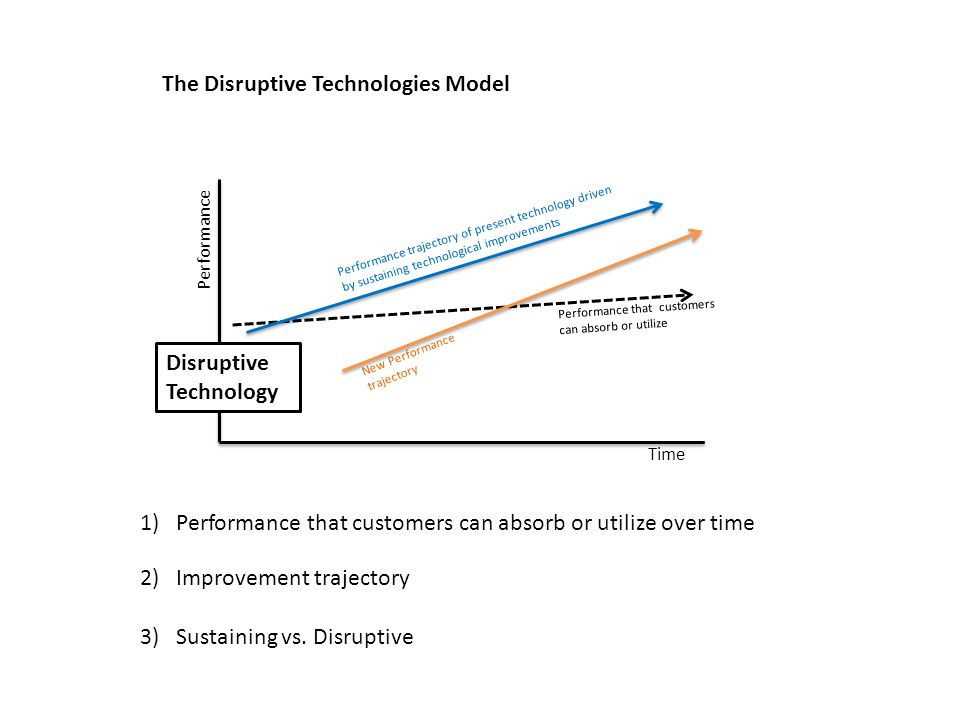 The Disruptive Technologies Model

Performance

Performance trajectory of present technology driven by sustaining technological improvements

Performance that customers can absorb or utilize

New Performance trajectory

Disruptive Technology

Time

1) Performance that customers can absorb or utilize over time

2) Improvement trajectory

3) Sustaining vs. Disruptive